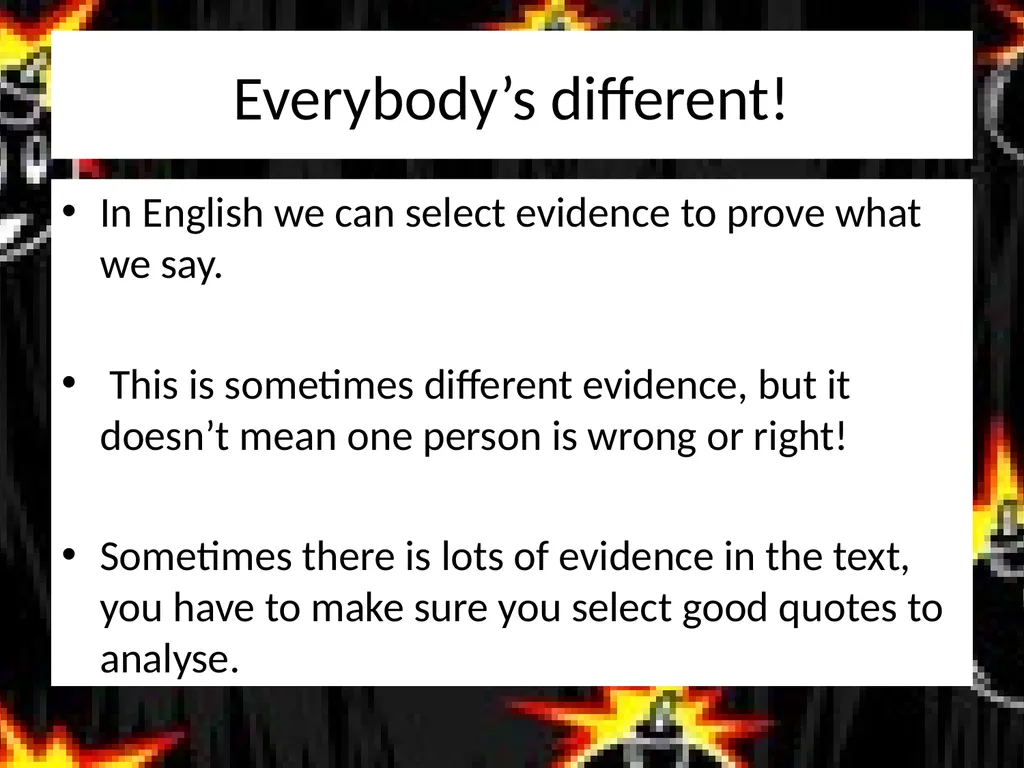 Everybody’s different!

• In English we can select evidence to prove what we say.

• This is sometimes different evidence, but it doesn’t mean one person is wrong or right!

• Sometimes there is lots of evidence in the text, you have to make sure you select good quotes to analyse.